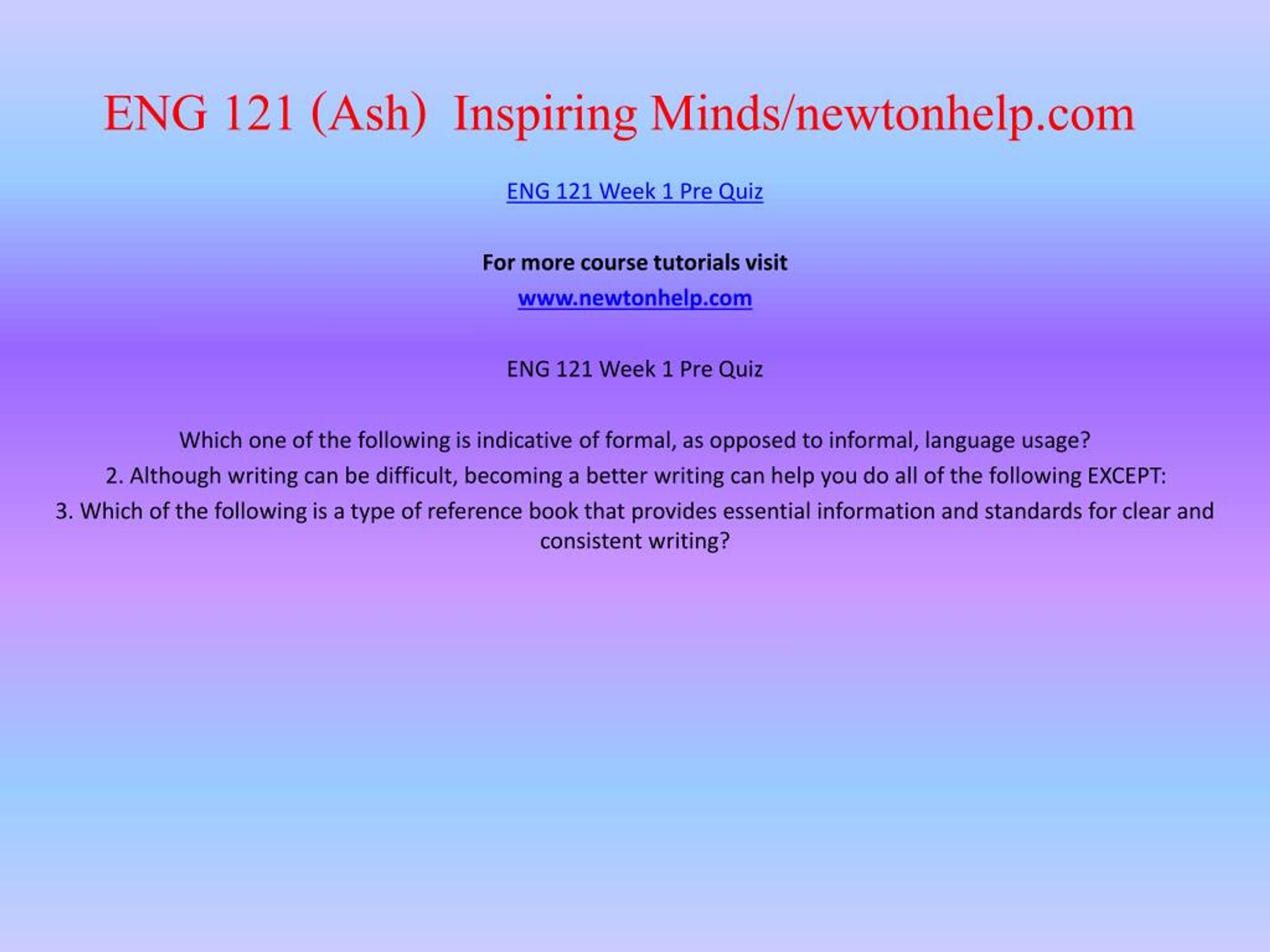 ENG 121 (Ash) Inspiring Minds/newtonhelp.com

ENG 121 Week 1 Pre Quiz

For more course tutorials visit

www.newtonhelp.com

ENG 121 Week 1 Pre Quiz

Which one of the following is indicative of formal, as opposed to informal, language usage?

2. Although writing can be difficult, becoming a better writing can help you do all of the following EXCEPT:

3. Which of the following is a type of reference book that provides essential information and standards for clear and consistent writing?